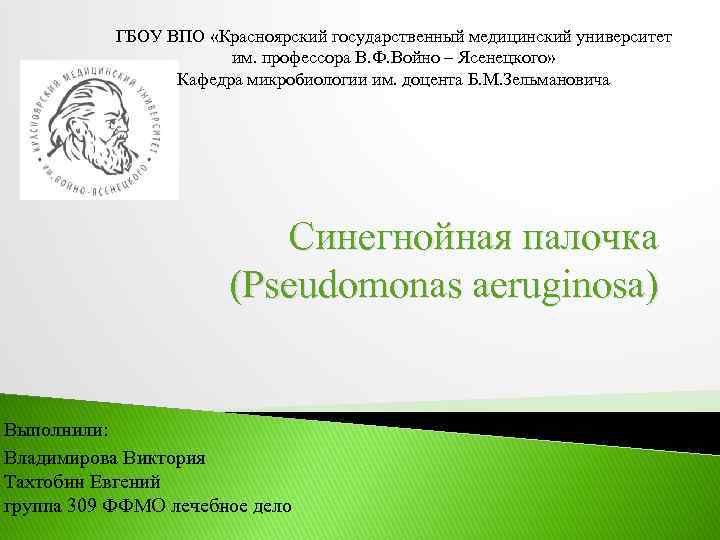 ГБОУ ВПО «Красноярский государственный медицинский университет им. профессора В.Ф.Войно – Ясенецкого»
Кафедра микробиологии им. доцента Б.М.Зельмановича

КРАСНОЯРСКИЙ МЕДИЦИНСКИЙ УНИВЕРСИТЕТ ИМ. ВОЙНО-ЯСЕНЕЦКОГО

Синегнойная палочка (Pseudomonas aeruginosa)

Выполнили:
Владимирова Виктория
Тахтобин Евгений
группа 309 ФФМО лечебное дело